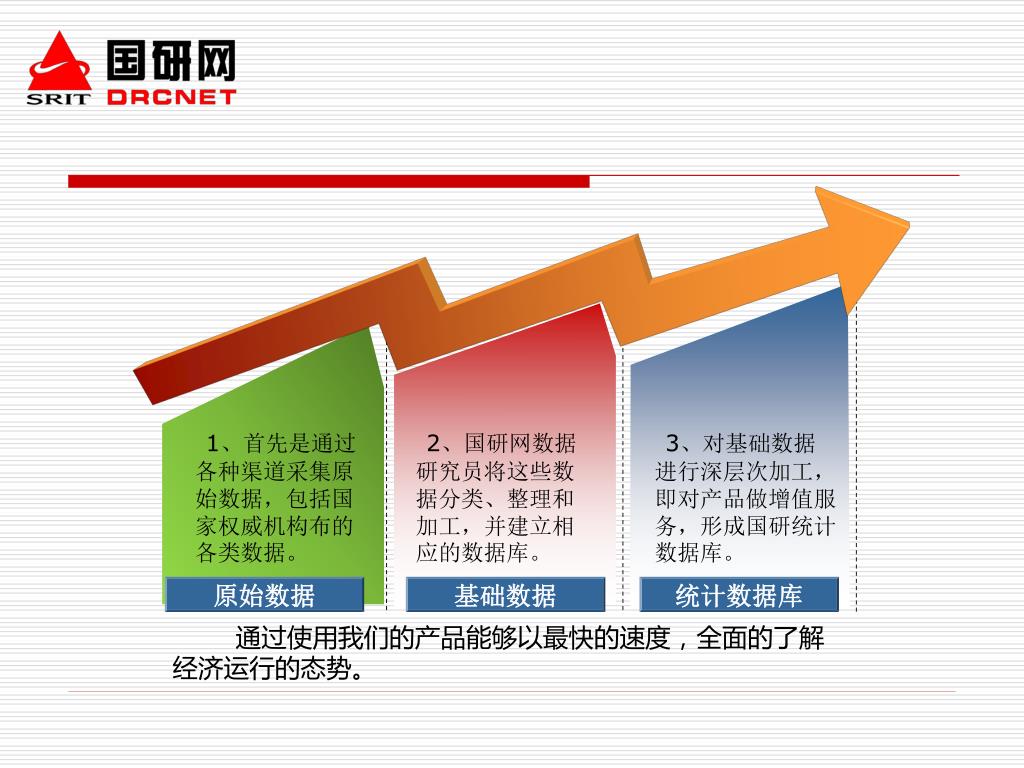 SRIT 国研网 DRCNET

1、首先是通过各种渠道采集原始数据，包括国家权威机构布的各类数据。

原始数据

2、国研网数据研究员将这些数据分类、整理和加工，并建立相应的数据库。

基础数据

3、对基础数据进行深层次加工，即对产品做增值服务，形成国研统计数据库。

统计数据库

通过使用我们的产品能够以最快的速度，全面的了解经济运行的态势。